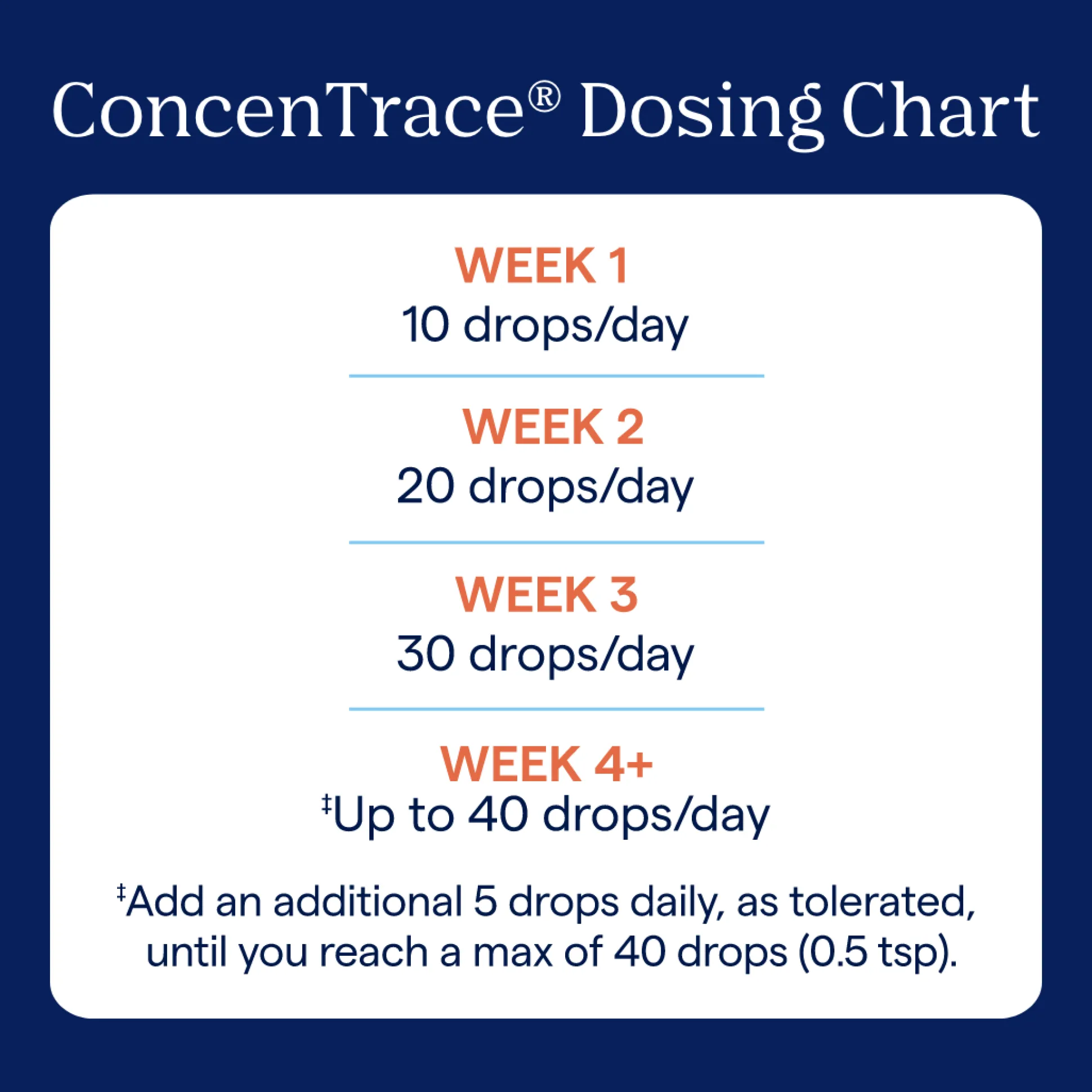 ConcenTrace® Dosing Chart

WEEK 1
10 drops/day

WEEK 2
20 drops/day

WEEK 3
30 drops/day

WEEK 4+
‡Up to 40 drops/day

‡Add an additional 5 drops daily, as tolerated, until you reach a max of 40 drops (0.5 tsp).